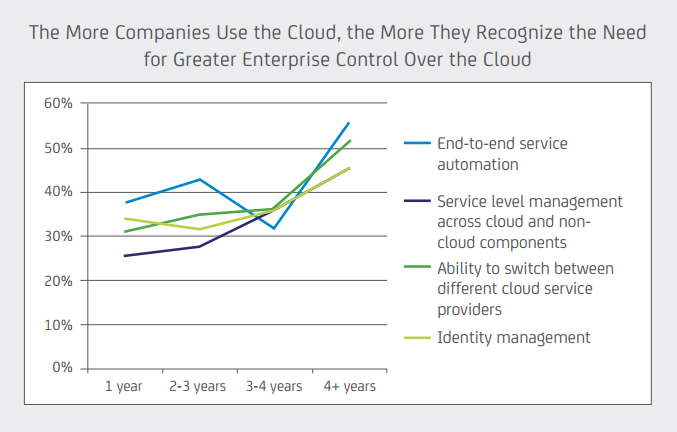 The More Companies Use the Cloud, the More They Recognize the Need for Greater Enterprise Control Over the Cloud

60%
50%
40%
30%
20%
10%
0%

1 year
2-3 years
3-4 years
4+ years

End-to-end service automation
Service level management across cloud and non-cloud components
Ability to switch between different cloud service providers
Identity management